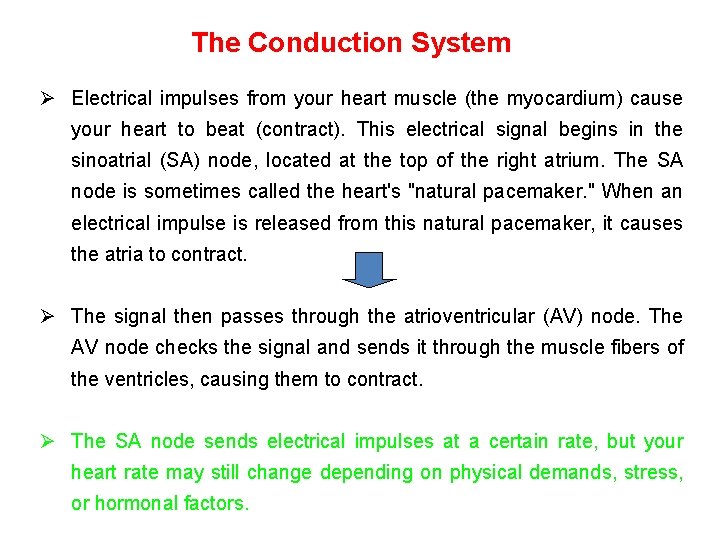 The Conduction System

➢ Electrical impulses from your heart muscle (the myocardium) cause your heart to beat (contract). This electrical signal begins in the sinoatrial (SA) node, located at the top of the right atrium. The SA node is sometimes called the heart's "natural pacemaker." When an electrical impulse is released from this natural pacemaker, it causes the atria to contract.

➢ The signal then passes through the atrioventricular (AV) node. The AV node checks the signal and sends it through the muscle fibers of the ventricles, causing them to contract.

➢ The SA node sends electrical impulses at a certain rate, but your heart rate may still change depending on physical demands, stress, or hormonal factors.